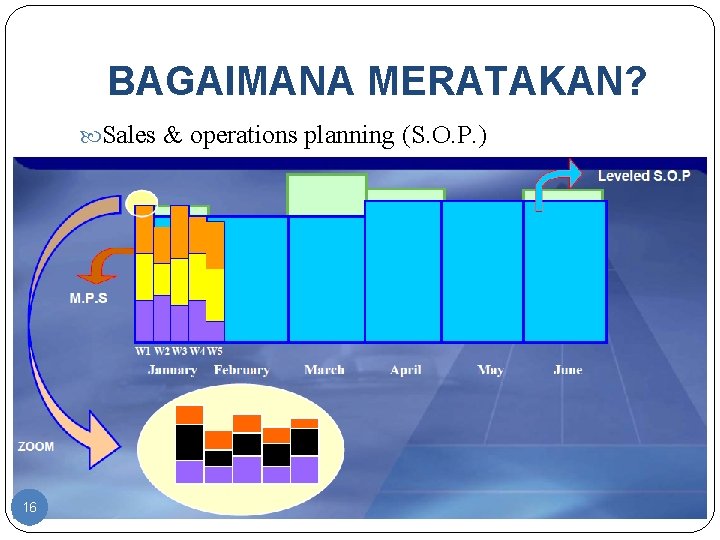 BAGAIMANA MERATAKAN?

Sales & operations planning (S.O.P.)

Leveled S.O.P

M.P.S

W1 W2 W3 W4 W5

January February March April May June

ZOOM

16